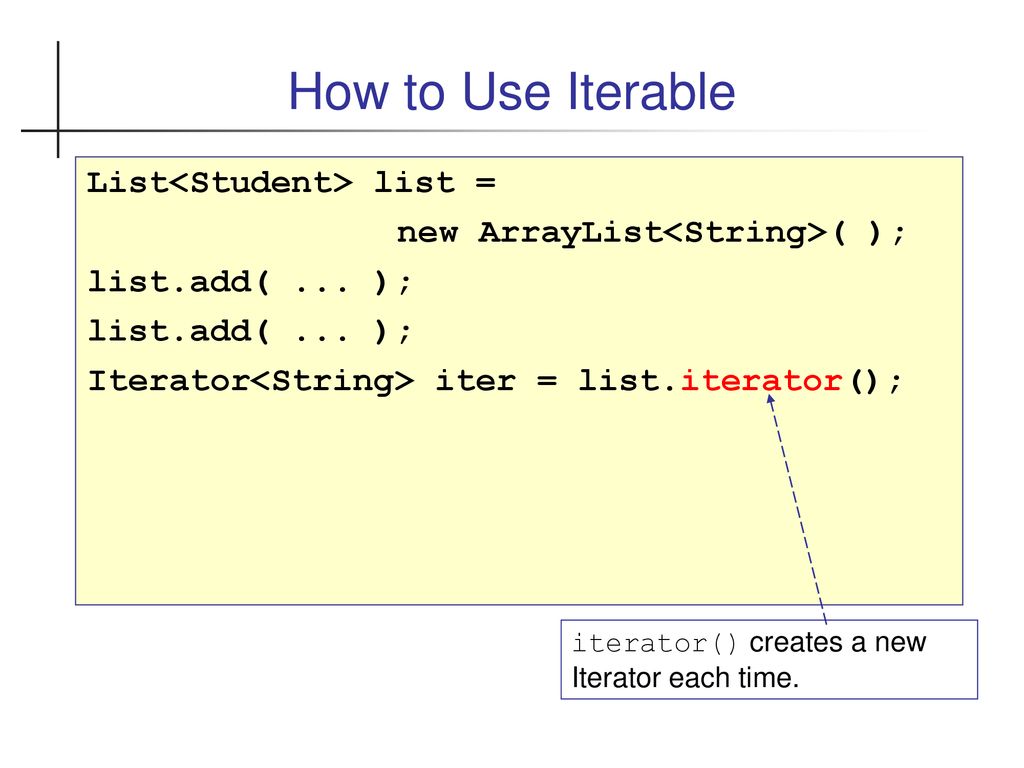 How to Use Iterable

List<Student> list =
new ArrayList<String>( );
list.add( ... );
list.add( ... );
Iterator<String> iter = list.iterator();

iterator() creates a new Iterator each time.